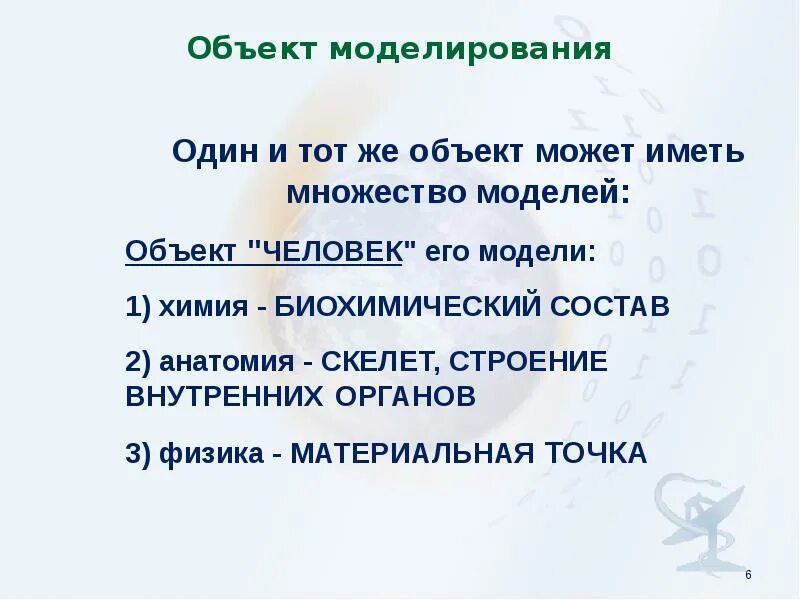 Объект моделирования

Один и тот же объект может иметь множество моделей:

Объект "ЧЕЛОВЕК" его модели:

1) химия - БИОХИМИЧЕСКИЙ СОСТАВ

2) анатомия - СКЕЛЕТ, СТРОЕНИЕ ВНУТРЕННИХ ОРГАНОВ

3) физика - МАТЕРИАЛЬНАЯ ТОЧКА

6